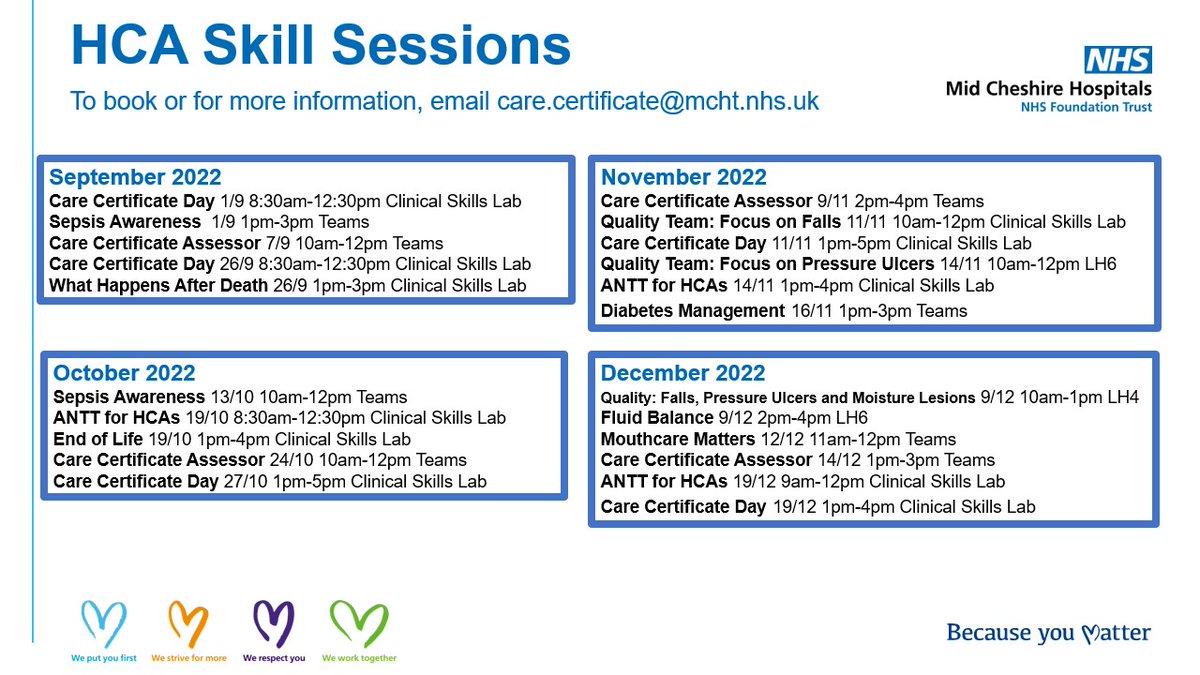 HCA Skill Sessions

To book or for more information, email care.certificate@mcht.nhs.uk

NHS
Mid Cheshire Hospitals
NHS Foundation Trust

September 2022
Care Certificate Day 1/9 8:30am-12:30pm Clinical Skills Lab
Sepsis Awareness 1/9 1pm-3pm Teams
Care Certificate Assessor 7/9 10am-12pm Teams
Care Certificate Day 26/9 8:30am-12:30pm Clinical Skills Lab
What Happens After Death 26/9 1pm-3pm Clinical Skills Lab

October 2022
Sepsis Awareness 13/10 10am-12pm Teams
ANTT for HCAs 19/10 8:30am-12:30pm Clinical Skills Lab
End of Life 19/10 1pm-4pm Clinical Skills Lab
Care Certificate Assessor 24/10 10am-12pm Teams
Care Certificate Day 27/10 1pm-5pm Clinical Skills Lab

November 2022
Care Certificate Assessor 9/11 2pm-4pm Teams
Quality Team: Focus on Falls 11/11 10am-12pm Clinical Skills Lab
Care Certificate Day 11/11 1pm-5pm Clinical Skills Lab
Quality Team: Focus on Pressure Ulcers 14/11 10am-12pm LH6
ANTT for HCAs 14/11 1pm-4pm Clinical Skills Lab
Diabetes Management 16/11 1pm-3pm Teams

December 2022
Quality: Falls, Pressure Ulcers and Moisture Lesions 9/12 10am-1pm LH4
Fluid Balance 9/12 2pm-4pm LH6
Mouthcare Matters 12/12 11am-12pm Teams
Care Certificate Assessor 14/12 1pm-3pm Teams
ANTT for HCAs 19/12 9am-12pm Clinical Skills Lab
Care Certificate Day 19/12 1pm-4pm Clinical Skills Lab

We put you first We strive for more We respect you We work together

Because you Matter